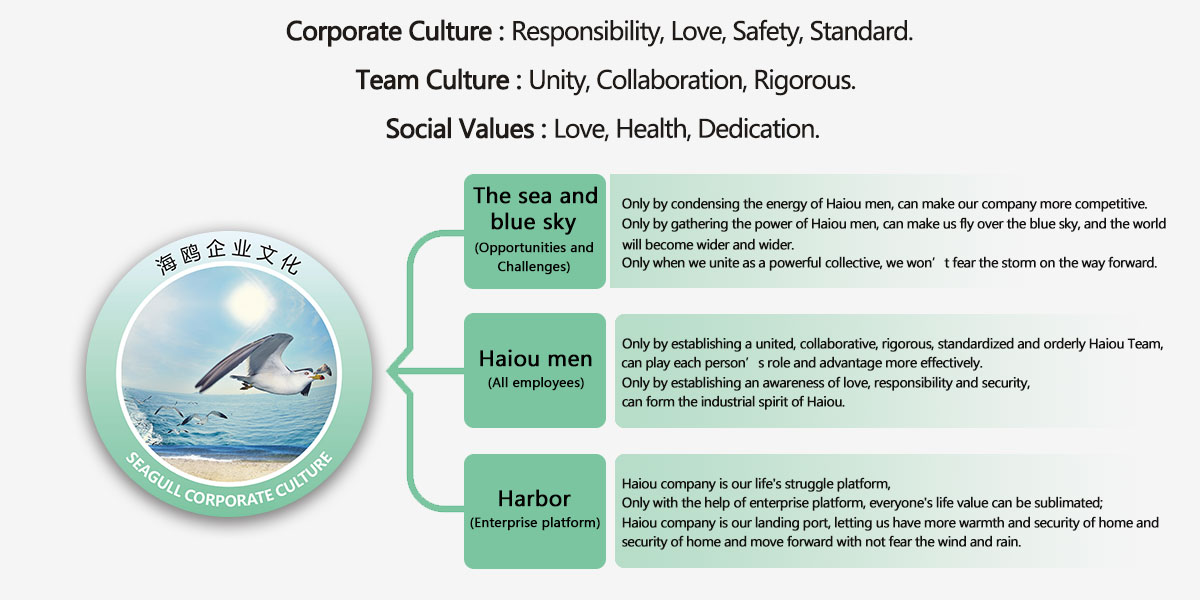 Corporate Culture : Responsibility, Love, Safety, Standard.

Team Culture : Unity, Collaboration, Rigorous.

Social Values : Love, Health, Dedication.

海鸥企业文化

SEAGULL CORPORATE CULTURE

The sea and blue sky
(Opportunities and Challenges)

Only by condensing the energy of Haiou men, can make our company more competitive.
Only by gathering the power of Haiou men, can make us fly over the blue sky, and the world will become wider and wider.
Only when we unite as a powerful collective, we won’t fear the storm on the way forward.

Haiou men
(All employees)

Only by establishing a united, collaborative, rigorous, standardized and orderly Haiou Team, can play each person’s role and advantage more effectively.
Only by establishing an awareness of love, responsibility and security, can form the industrial spirit of Haiou.

Harbor
(Enterprise platform)

Haiou company is our life's struggle platform,
Only with the help of enterprise platform, everyone's life value can be sublimated;
Haiou company is our landing port, letting us have more warmth and security of home and security of home and move forward with not fear the wind and rain.